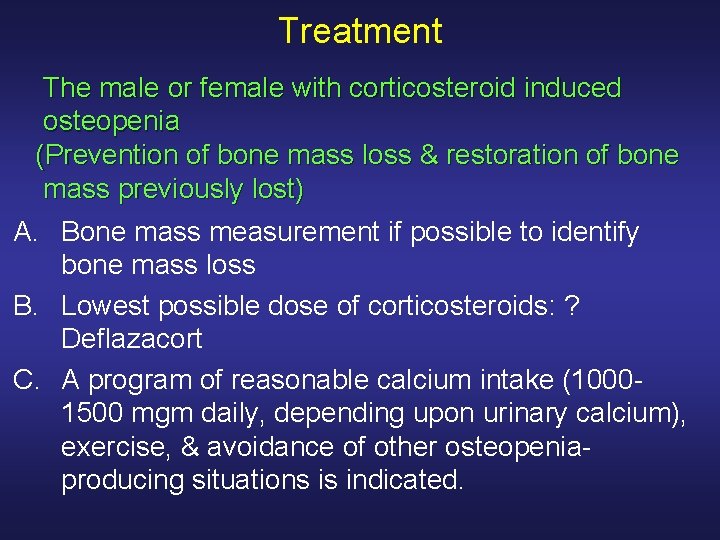 Treatment

The male or female with corticosteroid induced osteopenia
(Prevention of bone mass loss & restoration of bone mass previously lost)

A. Bone mass measurement if possible to identify bone mass loss

B. Lowest possible dose of corticosteroids: ? Deflazacort

C. A program of reasonable calcium intake (1000-1500 mgm daily, depending upon urinary calcium), exercise, & avoidance of other osteopenia-producing situations is indicated.